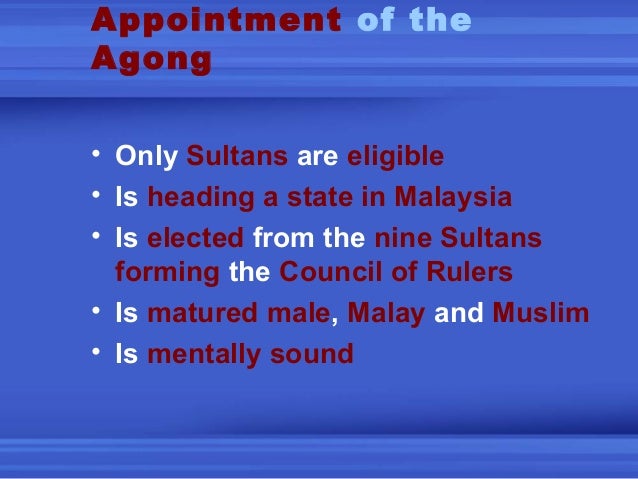 Appointment of the Agong

• Only Sultans are eligible
• Is heading a state in Malaysia
• Is elected from the nine Sultans forming the Council of Rulers
• Is matured male, Malay and Muslim
• Is mentally sound